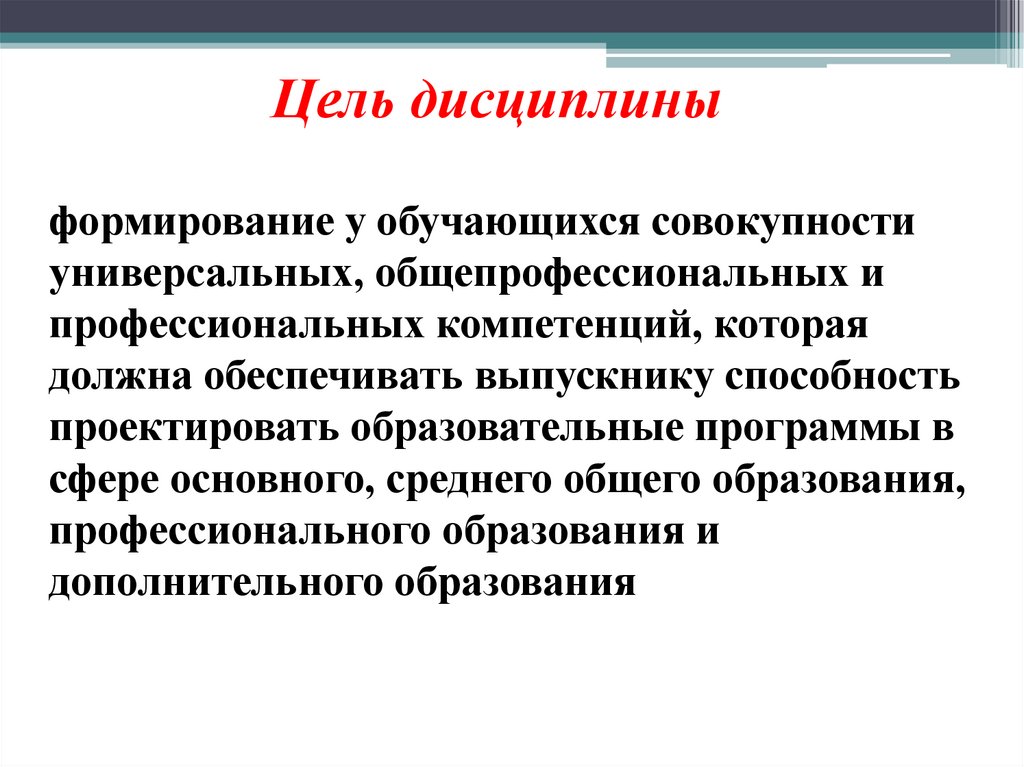 Цель дисциплины

формирование у обучающихся совокупности универсальных, общепрофессиональных и профессиональных компетенций, которая должна обеспечивать выпускнику способность проектировать образовательные программы в сфере основного, среднего общего образования, профессионального образования и дополнительного образования